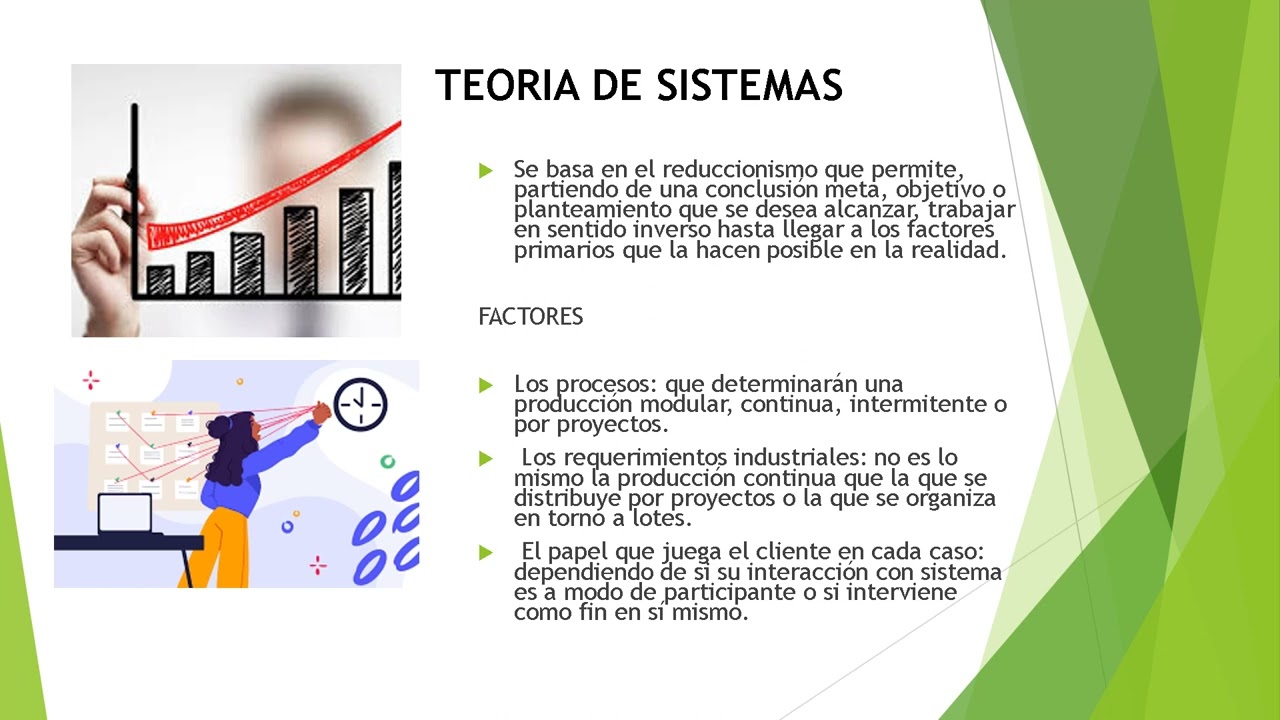 TEORIA DE SISTEMAS

Se basa en el reduccionismo que permite, partiendo de una conclusión meta, objetivo o planteamiento que se desea alcanzar, trabajar en sentido inverso hasta llegar a los factores primarios que la hacen posible en la realidad.

FACTORES

Los procesos: que determinarán una producción modular, continua, intermitente o por proyectos.

Los requerimientos industriales: no es lo mismo la producción continua que la que se distribuye por proyectos o la que se organiza en torno a lotes.

El papel que juega el cliente en cada caso: dependiendo de si su interacción con sistema es a modo de participante o si interviene como fin en sí mismo.